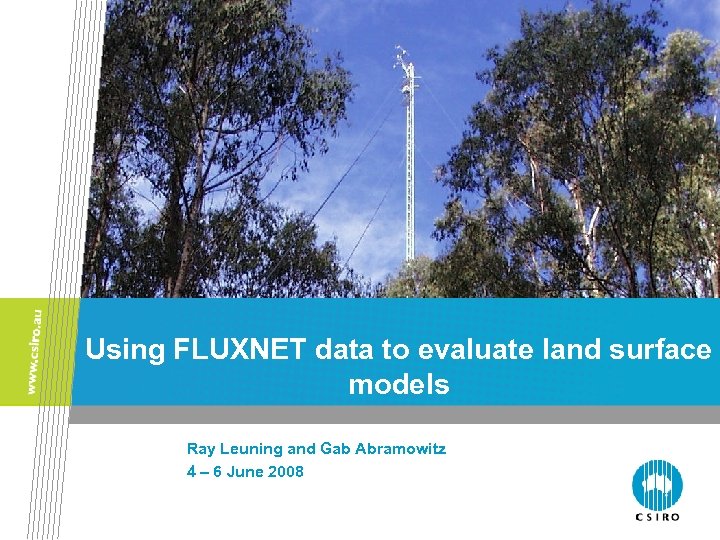 www.csiro.au

Using FLUXNET data to evaluate land surface models

Ray Leuning and Gab Abramowitz
4 – 6 June 2008

CSIRO